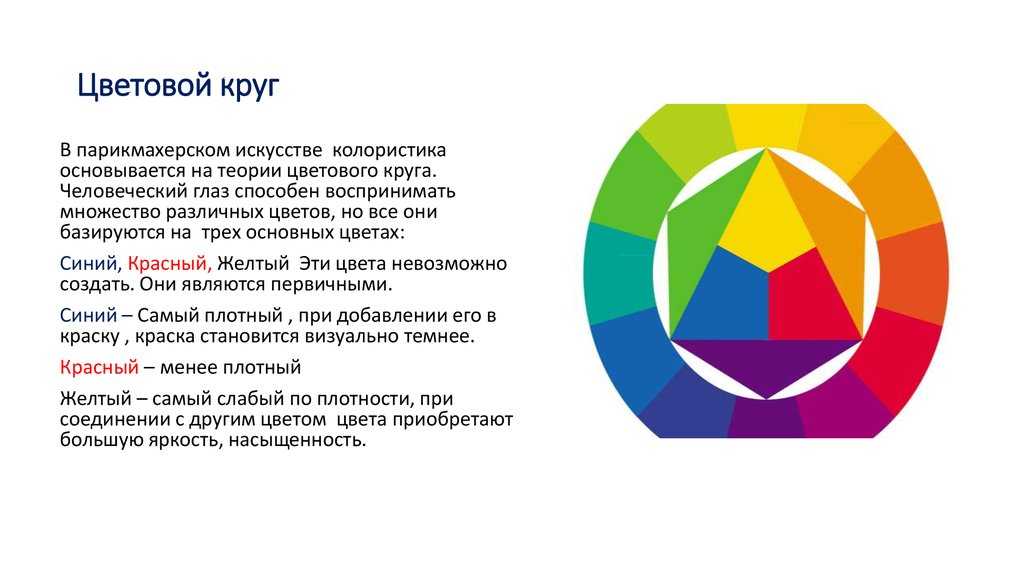 Цветовой круг

В парикмахерском искусстве колористика основывается на теории цветового круга. Человеческий глаз способен воспринимать множество различных цветов, но все они базируются на трех основных цветах:

Синий, Красный, Желтый Эти цвета невозможно создать. Они являются первичными.

Синий – Самый плотный , при добавлении его в краску , краска становится визуально темнее.

Красный – менее плотный

Желтый – самый слабый по плотности, при соединении с другим цветом цвета приобретают большую яркость, насыщенность.